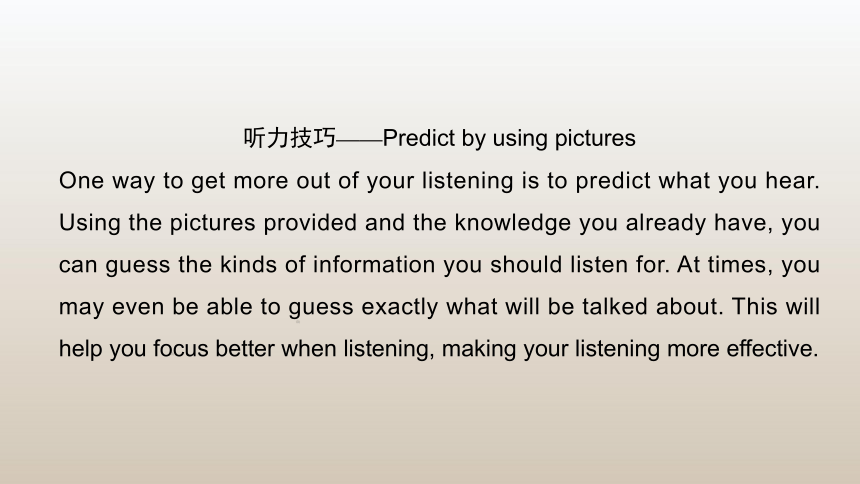 听力技巧——Predict by using pictures

One way to get more out of your listening is to predict what you hear. Using the pictures provided and the knowledge you already have, you can guess the kinds of information you should listen for. At times, you may even be able to guess exactly what will be talked about. This will help you focus better when listening, making your listening more effective.